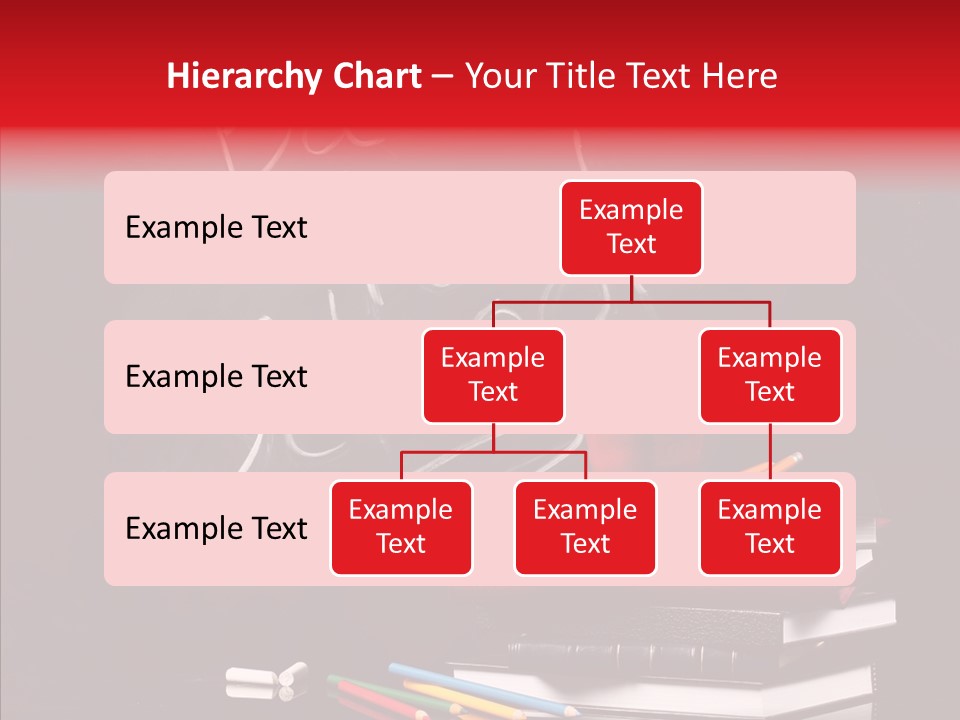 Hierarchy Chart – Your Title Text Here

Example Text

Example Text

Example Text

Example Text

Example Text

Example Text

Example Text

Example Text

Example Text